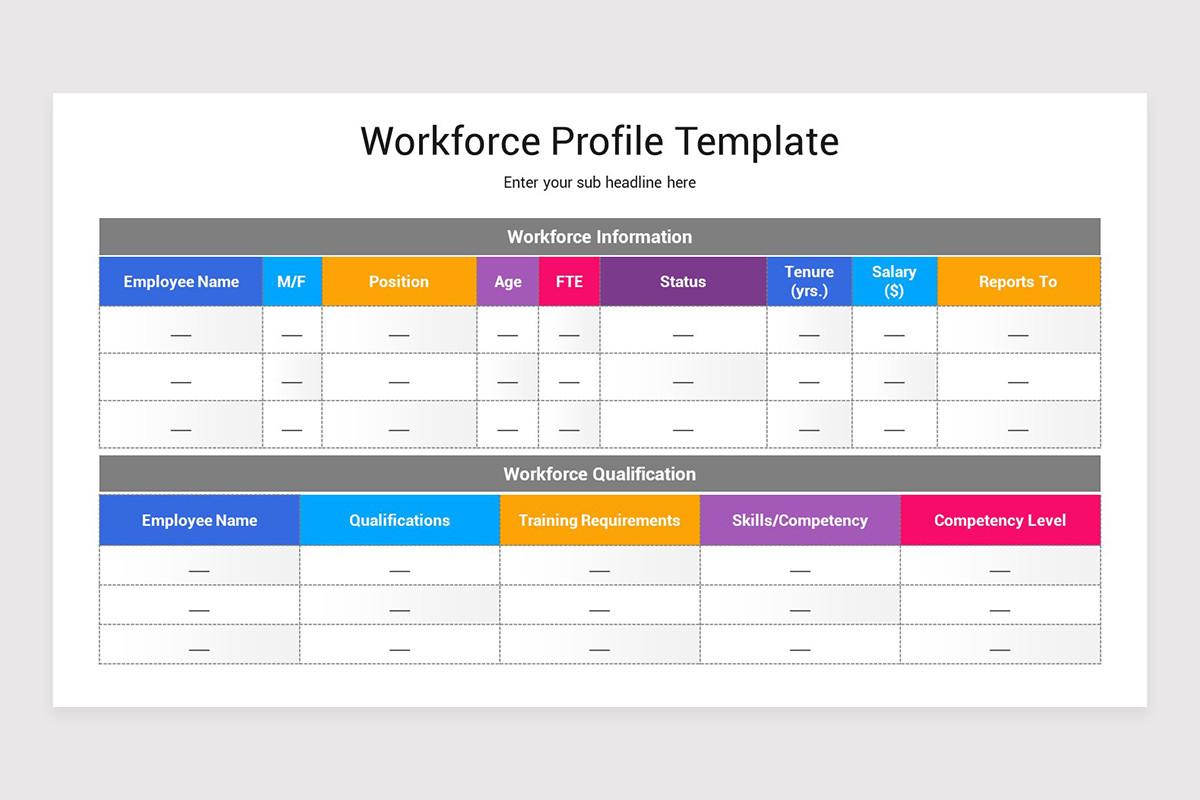 Workforce Profile Template

Enter your sub headline here

Workforce Information

| Employee Name | M/F | Position | Age | FTE | Status | Tenure (yrs.) | Salary ($) | Reports To |
|---|---|---|---|---|---|---|---|---|
| — | — | — | — | — | — | — | — | — |
| — | — | — | — | — | — | — | — | — |
| — | — | — | — | — | — | — | — | — |

Workforce Qualification

| Employee Name | Qualifications | Training Requirements | Skills/Competency | Competency Level |
|---|---|---|---|---|
| — | — | — | — | — |
| — | — | — | — | — |
| — | — | — | — | — |